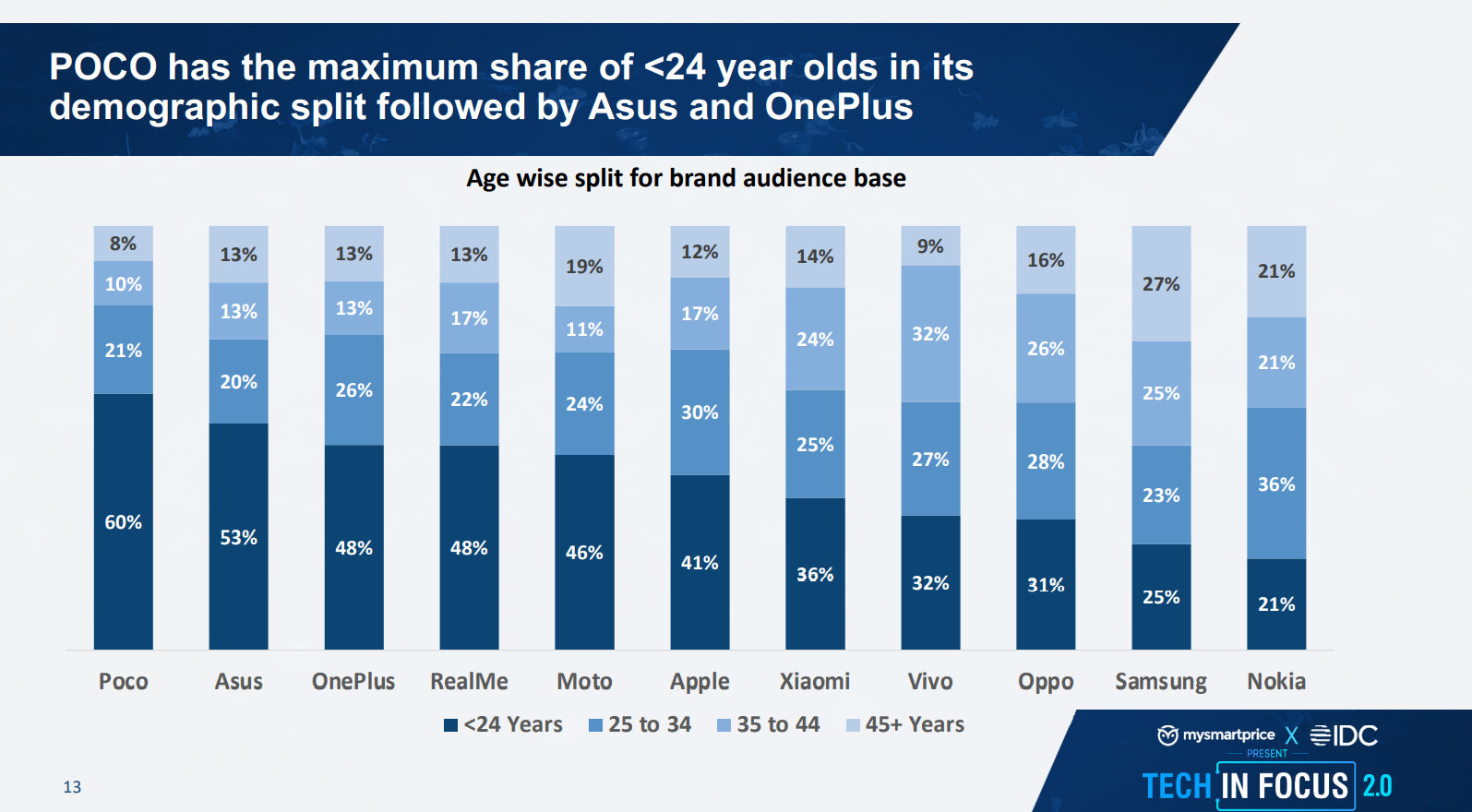 POCO has the maximum share of <24 year olds in its demographic split followed by Asus and OnePlus

Age wise split for brand audience base

| | Poco | Asus | OnePlus | RealMe | Moto | Apple | Xiaomi | Vivo | Oppo | Samsung | Nokia |
|---|---|---|---|---|---|---|---|---|---|---|---|
| 45+ Years | 8% | 13% | 13% | 13% | 19% | 12% | 14% | 9% | 16% | 27% | 21% |
| 35 to 44 | 10% | 13% | 13% | 17% | 11% | 17% | 24% | 32% | 26% | 25% | 21% |
| 25 to 34 | 21% | 20% | 26% | 22% | 24% | 30% | 25% | 27% | 28% | 23% | 36% |
| <24 Years | 60% | 53% | 48% | 48% | 46% | 41% | 36% | 32% | 31% | 25% | 21% |

<24 Years 25 to 34 35 to 44 45+ Years

13

mysmartprice X IDC
PRESENT
TECH IN FOCUS 2.0